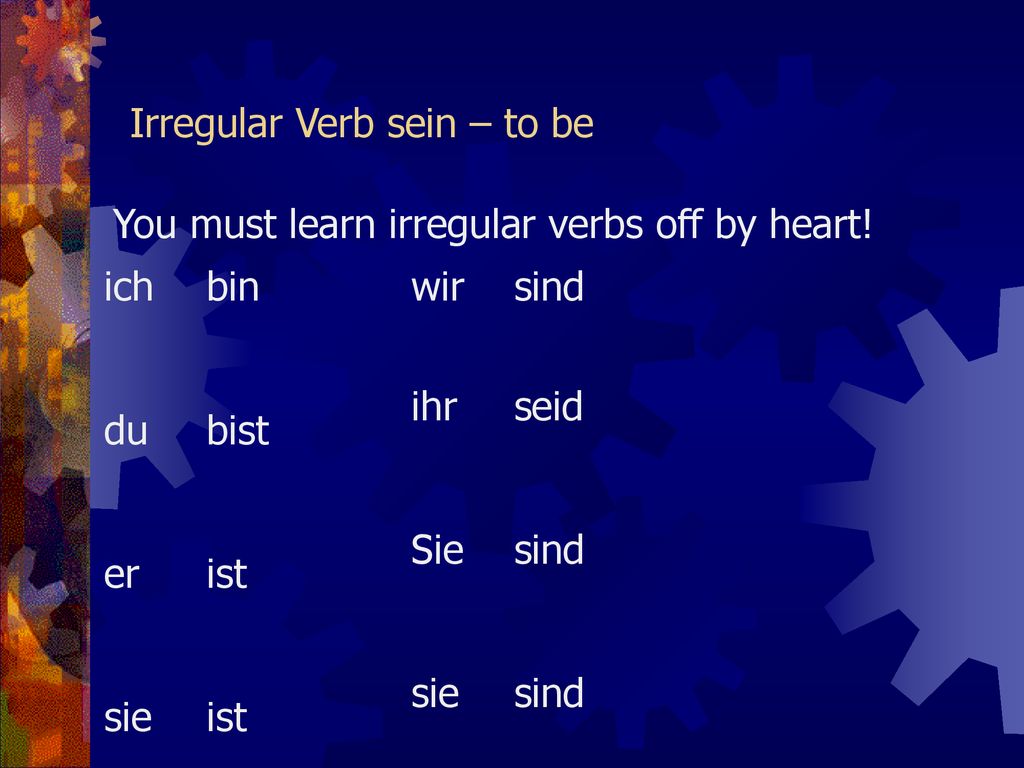 Irregular Verb sein – to be

You must learn irregular verbs off by heart!

ich bin

du bist

er ist

sie ist

wir sind

ihr seid

Sie sind

sie sind